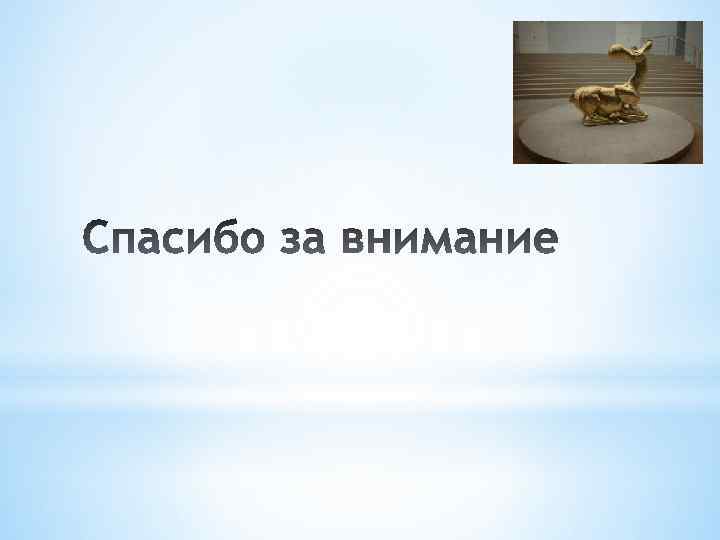 Спасибо за внимание